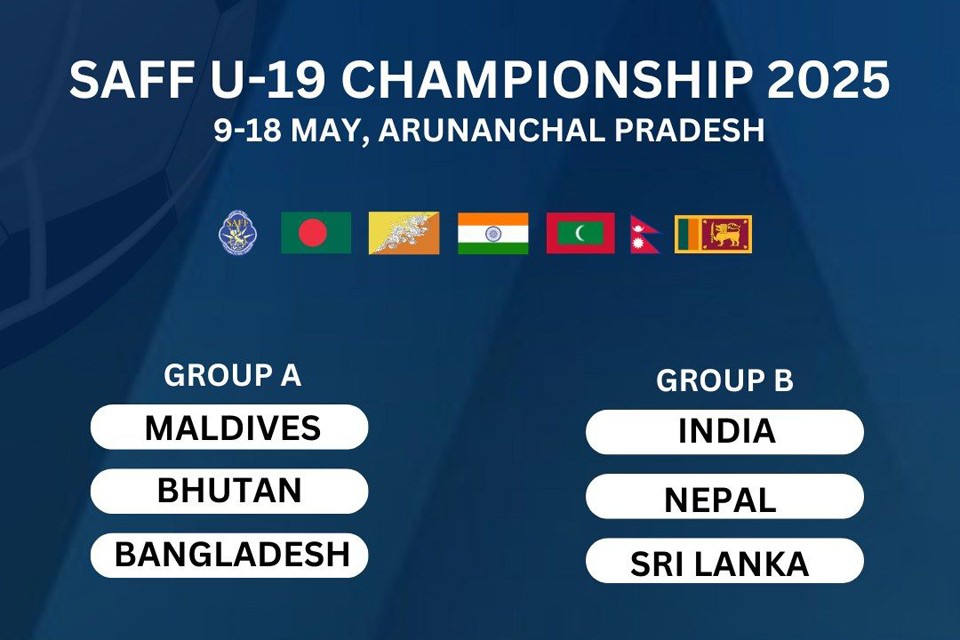 SAFF U-19 CHAMPIONSHIP 2025
9-18 MAY, ARUNANCHAL PRADESH

SAFF

GROUP A
MALDIVES
BHUTAN
BANGLADESH

GROUP B
INDIA
NEPAL
SRI LANKA